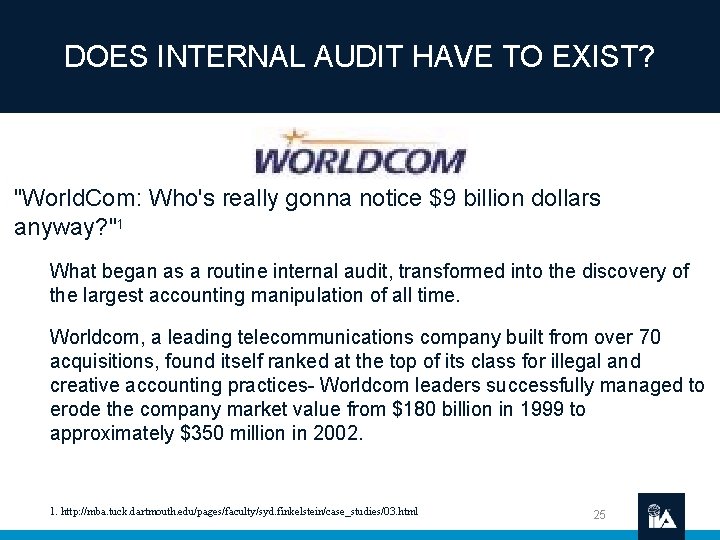 DOES INTERNAL AUDIT HAVE TO EXIST?

WORLDCOM

"WorldCom: Who's really gonna notice $9 billion dollars anyway?"$^{1}$

What began as a routine internal audit, transformed into the discovery of the largest accounting manipulation of all time.

Worldcom, a leading telecommunications company built from over 70 acquisitions, found itself ranked at the top of its class for illegal and creative accounting practices- Worldcom leaders successfully managed to erode the company market value from $180 billion in 1999 to approximately $350 million in 2002.

1. http://mba.tuck.dartmouth.edu/pages/faculty/syd.finkelstein/case_studies/03.html

25

IIA